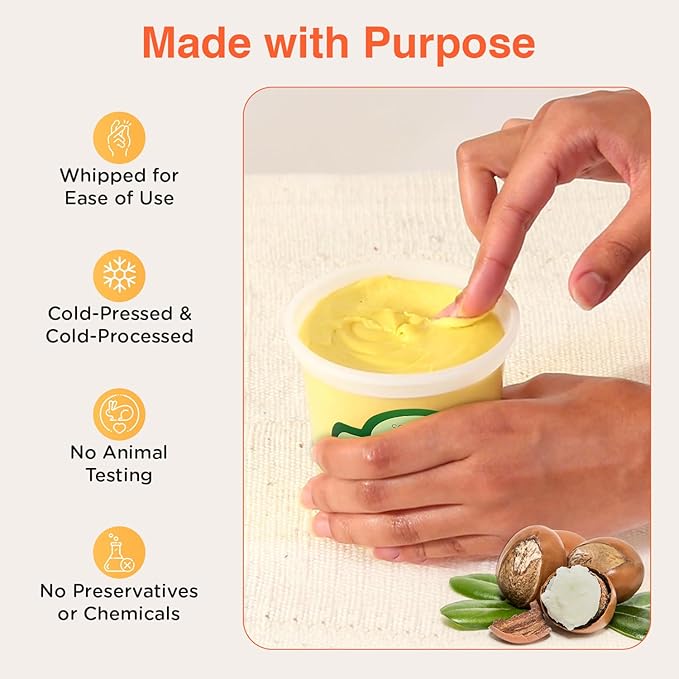 Made with Purpose

Whipped for Ease of Use

Cold-Pressed & Cold-Processed

No Animal Testing

No Preservatives or Chemicals